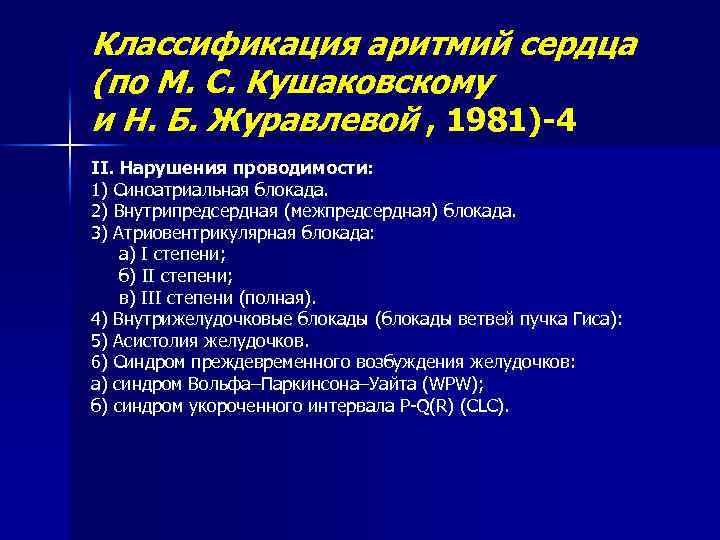 Классификация аритмий сердца (по М. С. Кушаковскому и Н. Б. Журавлевой , 1981)-4

II. Нарушения проводимости:
1) Синоатриальная блокада.
2) Внутрипредсердная (межпредсердная) блокада.
3) Атриовентрикулярная блокада:
а) I степени;
б) II степени;
в) III степени (полная).
4) Внутрижелудочковые блокады (блокады ветвей пучка Гиса):
5) Асистолия желудочков.
6) Синдром преждевременного возбуждения желудочков:
а) синдром Вольфа–Паркинсона–Уайта (WPW);
б) синдром укороченного интервала P-Q(R) (CLC).